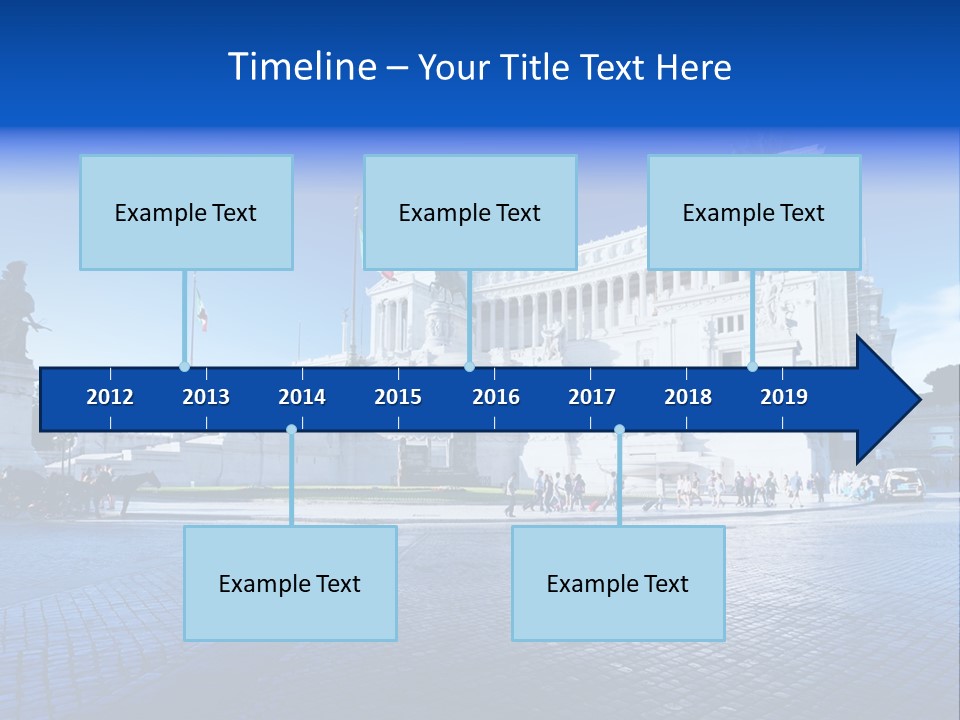 Timeline – Your Title Text Here

Example Text

Example Text

Example Text

2012 2013 2014 2015 2016 2017 2018 2019

Example Text

Example Text